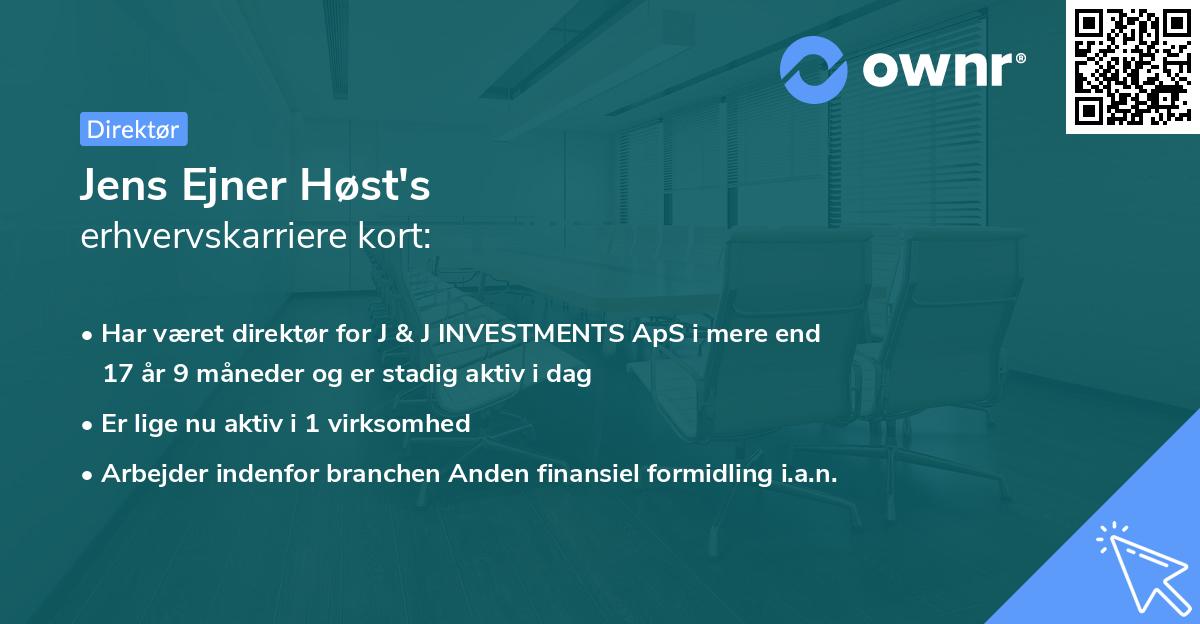 ownr®

Direktør

Jens Ejner Høst's
erhvervskarriere kort:

• Har været direktør for J & J INVESTMENTS ApS i mere end 17 år 9 måneder og er stadig aktiv i dag

• Er lige nu aktiv i 1 virksomhed

• Arbejder indenfor branchen Anden finansiel formidling i.a.n.